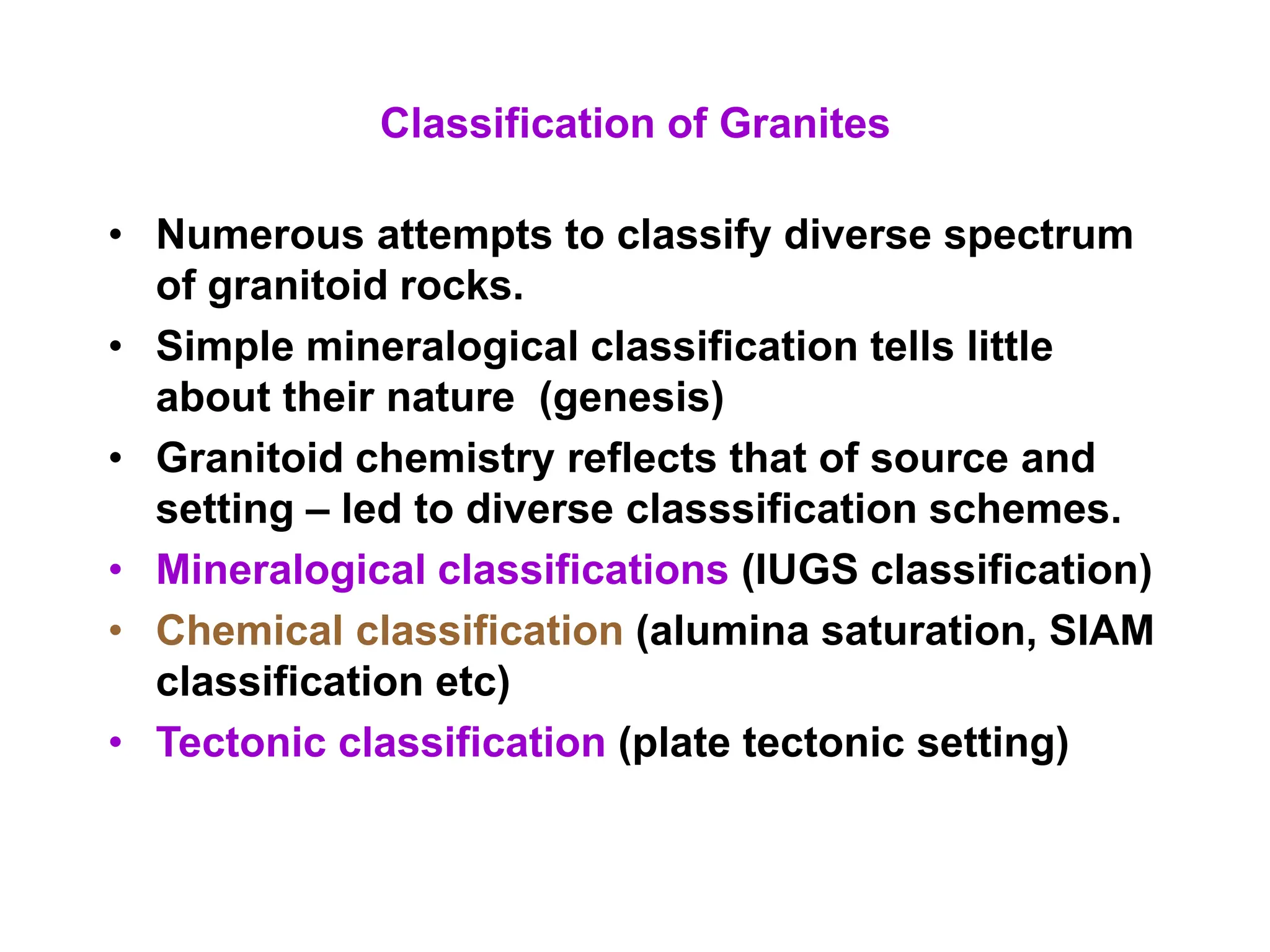 Classification of Granites

• Numerous attempts to classify diverse spectrum of granitoid rocks.
• Simple mineralogical classification tells little about their nature  (genesis)
• Granitoid chemistry reflects that of source and setting – led to diverse classsification schemes.
• Mineralogical classifications (IUGS classification)
• Chemical classification (alumina saturation, SIAM classification etc)
• Tectonic classification (plate tectonic setting)